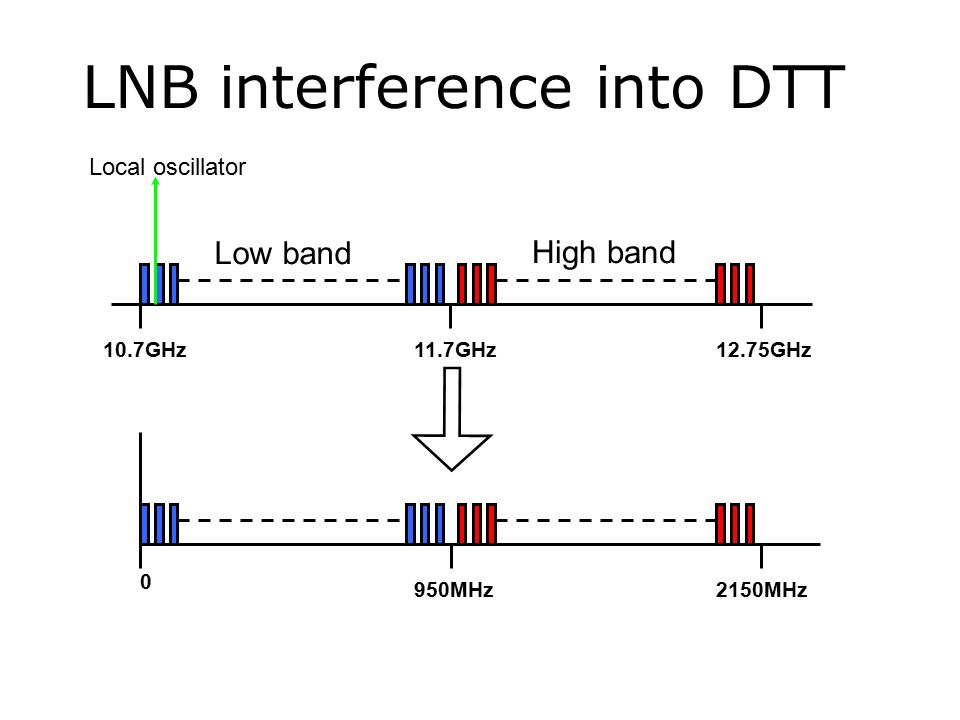 LNB interference into DTT

Local oscillator

Low band

High band

10.7GHz

11.7GHz

12.75GHz

0

950MHz

2150MHz